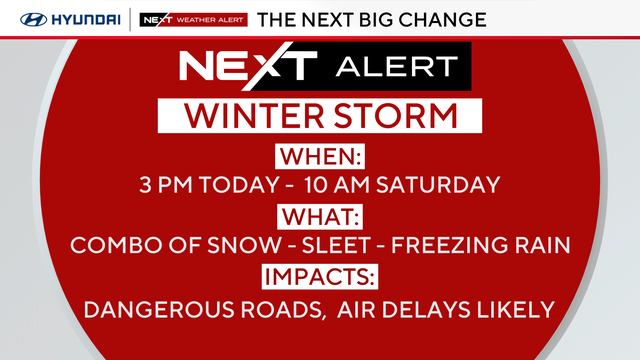 HYUNDAI NEXT WEATHER ALERT THE NEXT BIG CHANGE

NEXT ALERT

WINTER STORM

WHEN:

3 PM TODAY - 10 AM SATURDAY

WHAT:

COMBO OF SNOW - SLEET - FREEZING RAIN

IMPACTS:

DANGEROUS ROADS, AIR DELAYS LIKELY